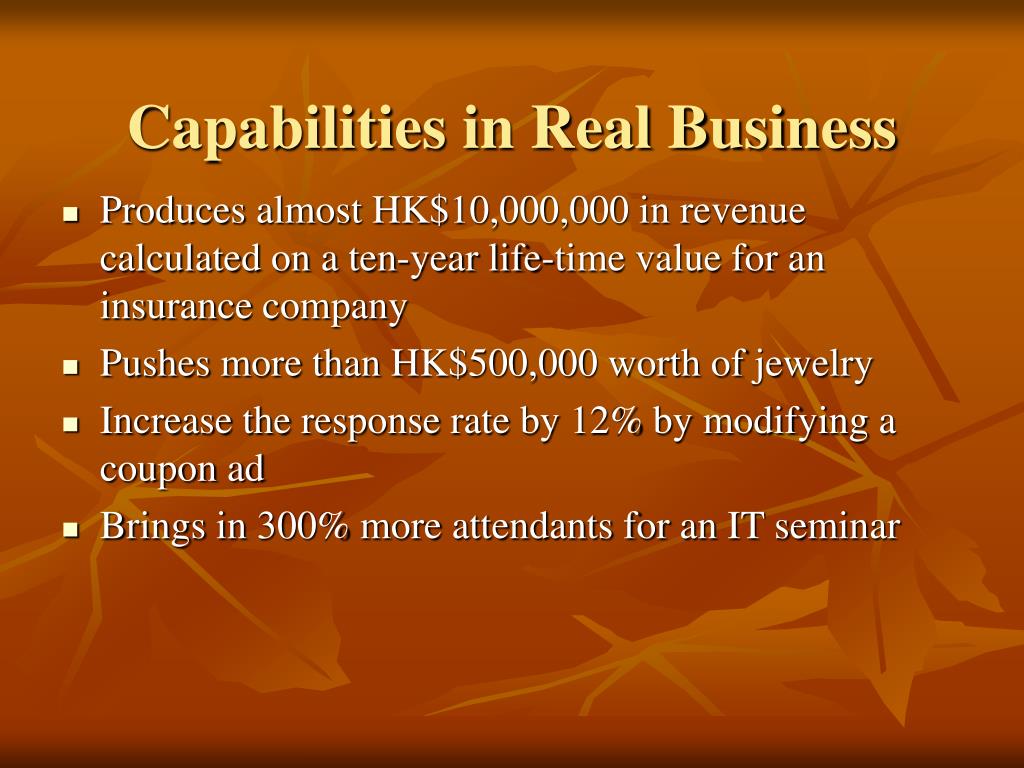 Capabilities in Real Business

- Produces almost HK\$10,000,000 in revenue calculated on a ten-year life-time value for an insurance company
- Pushes more than HK\$500,000 worth of jewelry
- Increase the response rate by 12% by modifying a coupon ad
- Brings in 300% more attendants for an IT seminar